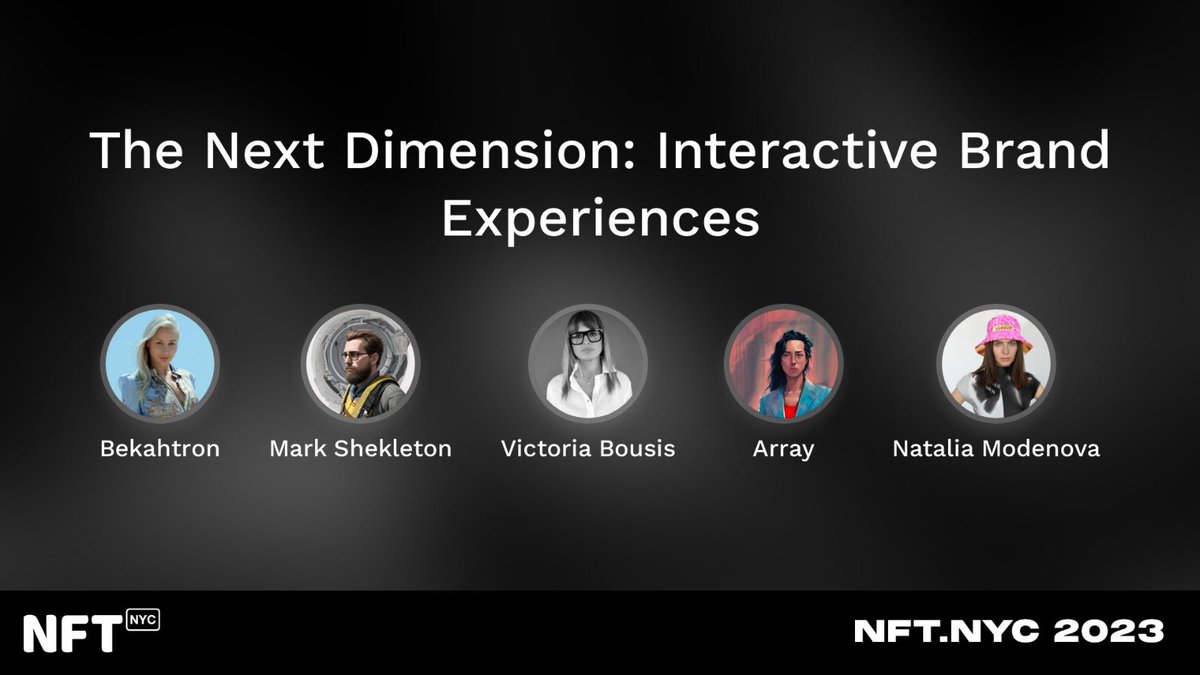 The Next Dimension: Interactive Brand Experiences

Bekahtron

Mark Shekleton

Victoria Bousis

Array

Natalia Modenova

NFT NYC

NFT.NYC 2023